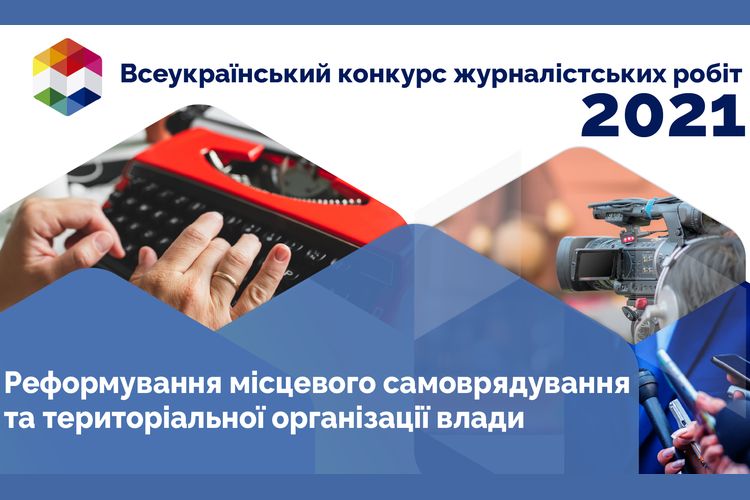 Всеукраїнський конкурс журналістських робіт
2021

Реформування місцевого самоврядування та територіальної організації влади